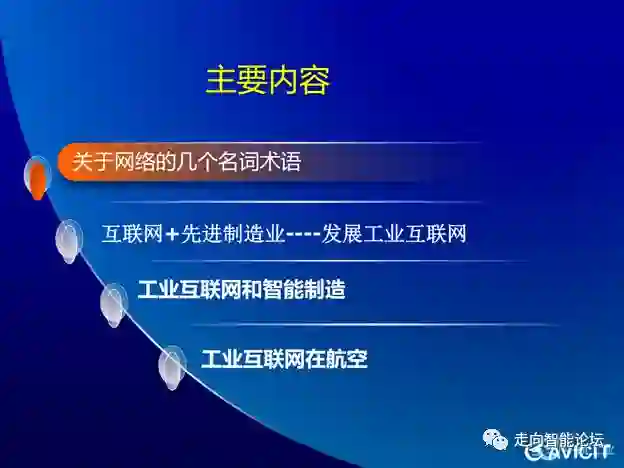 主要内容

关于网络的几个名词术语

互联网+先进制造业----发展工业互联网

工业互联网和智能制造

工业互联网在航空

走向智能论坛

AVICIT